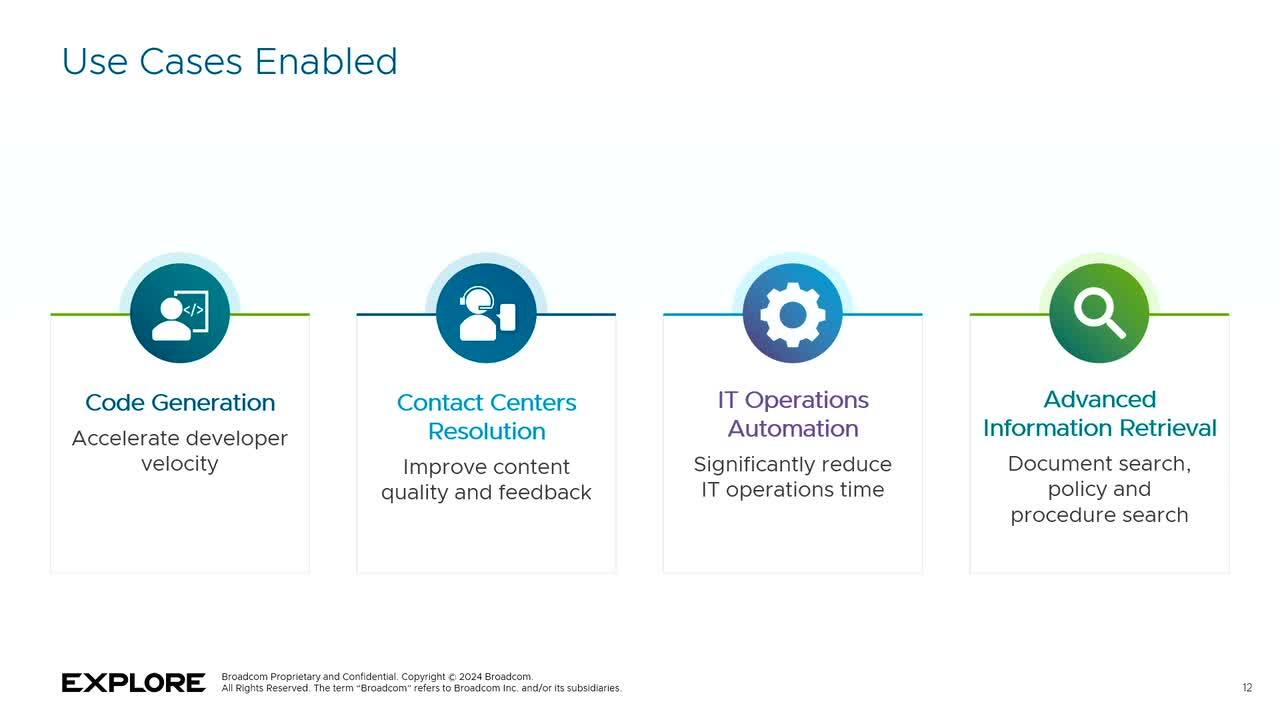 Use Cases Enabled

</>

Code Generation
Accelerate developer velocity

Contact Centers Resolution
Improve content quality and feedback

IT Operations Automation
Significantly reduce IT operations time

Advanced Information Retrieval
Document search, policy and procedure search

EXPLORE

Broadcom Proprietary and Confidential. Copyright © 2024 Broadcom. All Rights Reserved. The term "Broadcom" refers to Broadcom Inc. and/or its subsidiaries.

12